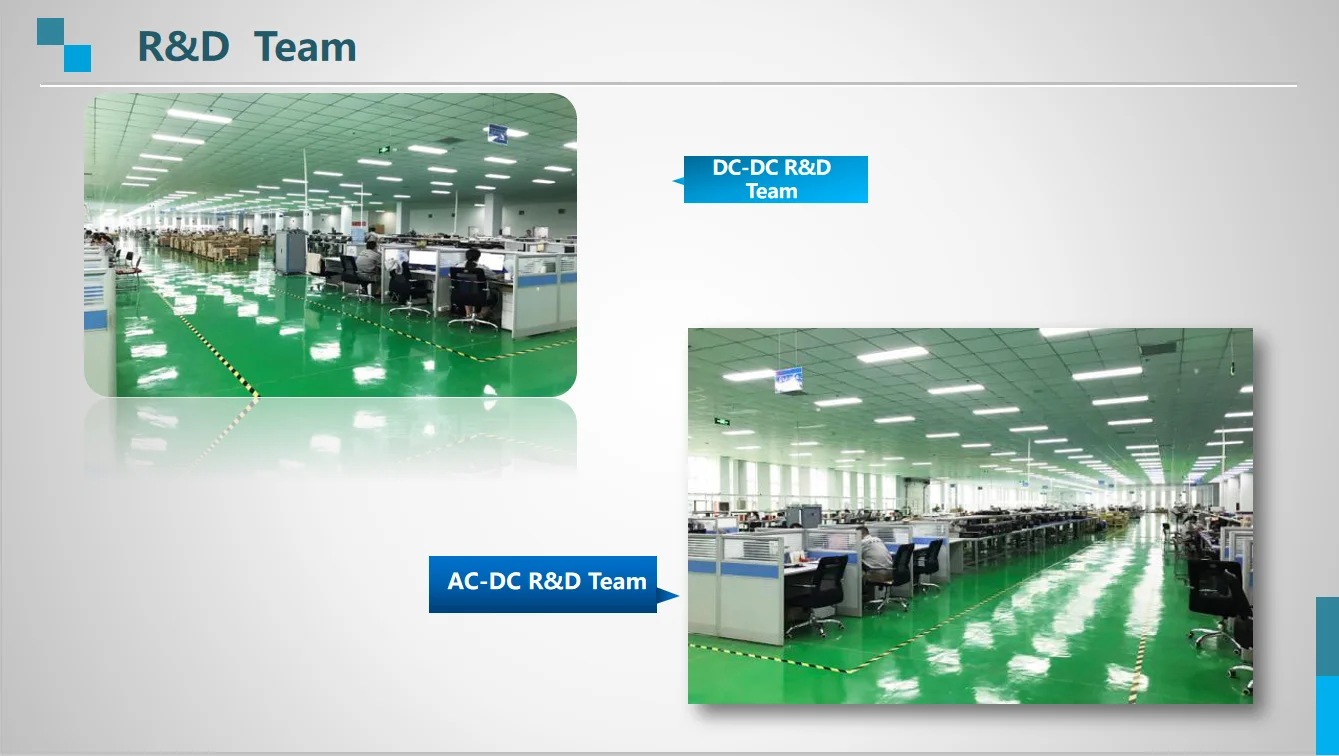 R&D Team

DC-DC R&D Team

AC-DC R&D Team